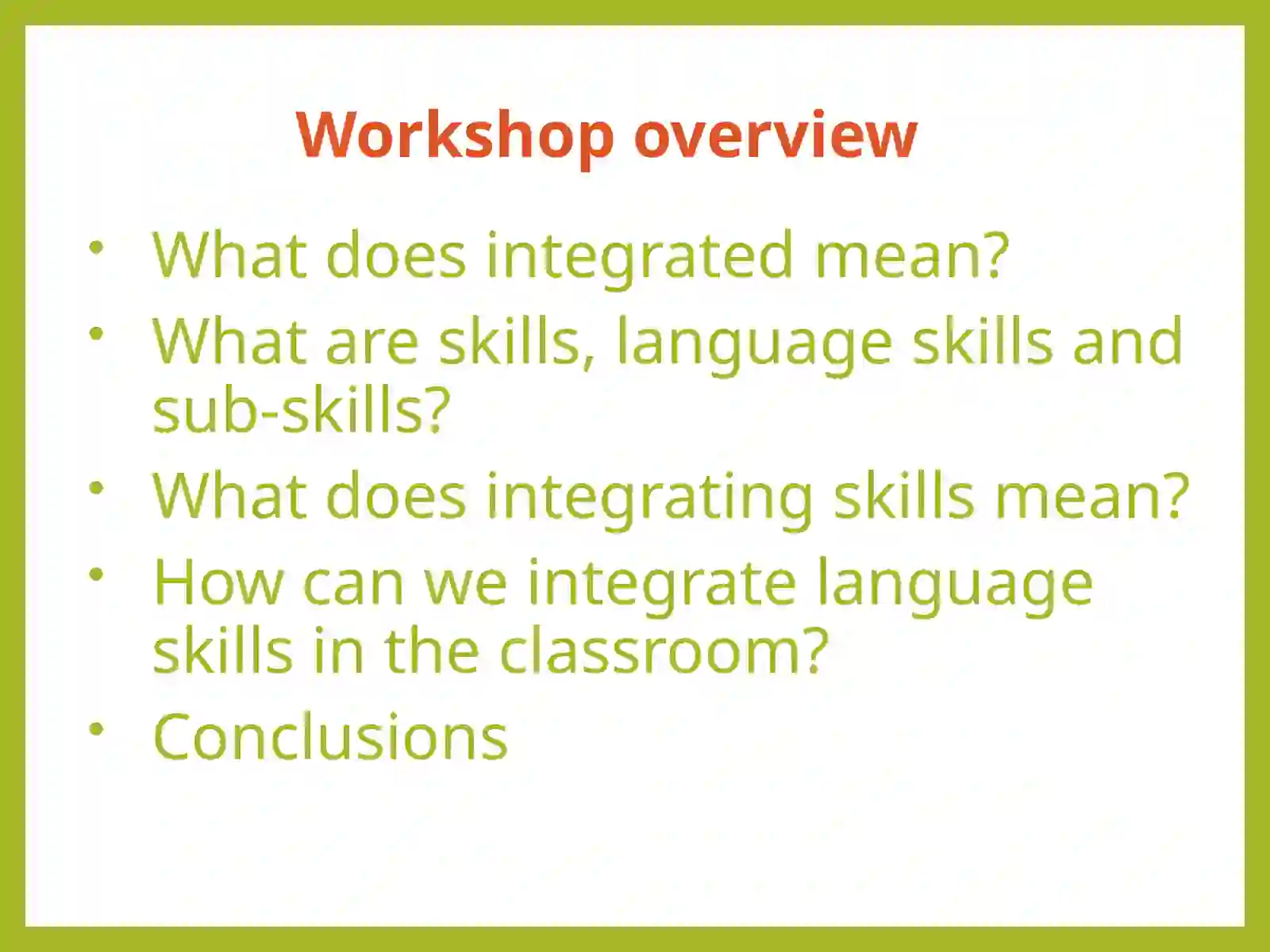 Workshop overview

• What does integrated mean?
• What are skills, language skills and sub-skills?
• What does integrating skills mean?
• How can we integrate language skills in the classroom?
• Conclusions